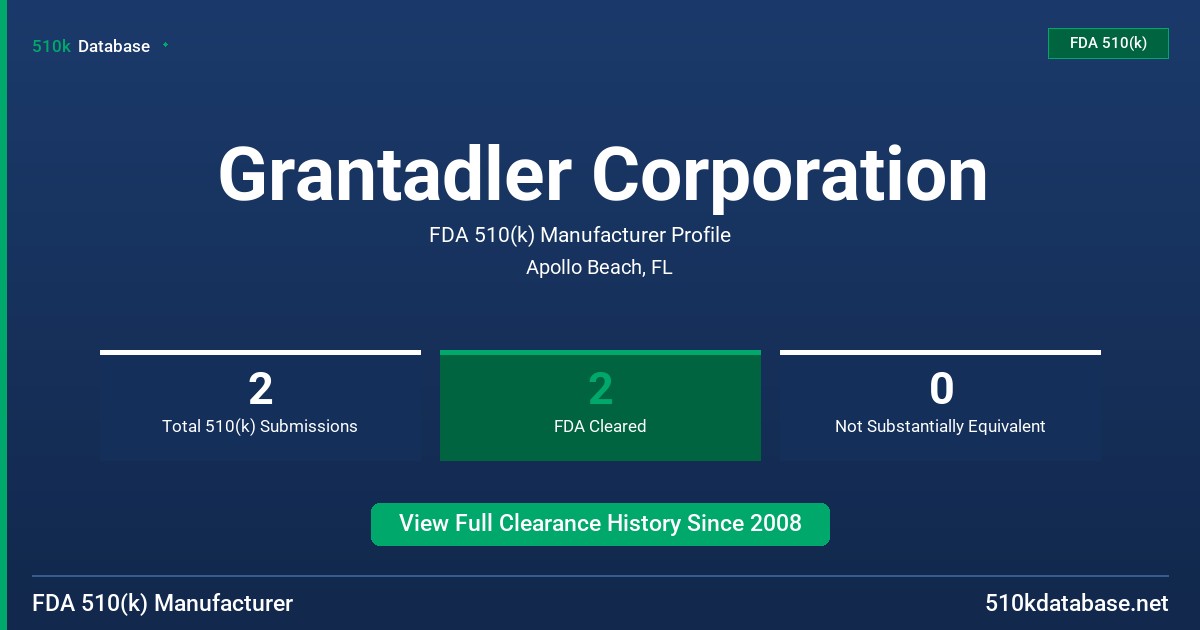 510k Database

FDA 510(k)

Grantadler Corporation

FDA 510(k) Manufacturer Profile

Apollo Beach, FL

2
Total 510(k) Submissions

2
FDA Cleared

0
Not Substantially Equivalent

View Full Clearance History Since 2008

FDA 510(k) Manufacturer

510kdatabase.net